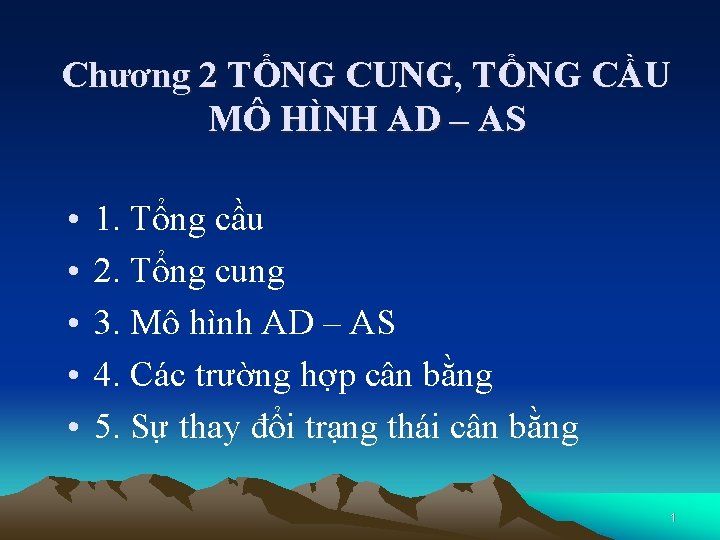 Chương 2 TỔNG CUNG, TỔNG CẦU MÔ HÌNH AD – AS

• 1. Tổng cầu
• 2. Tổng cung
• 3. Mô hình AD – AS
• 4. Các trường hợp cân bằng
• 5. Sự thay đổi trạng thái cân bằng

1